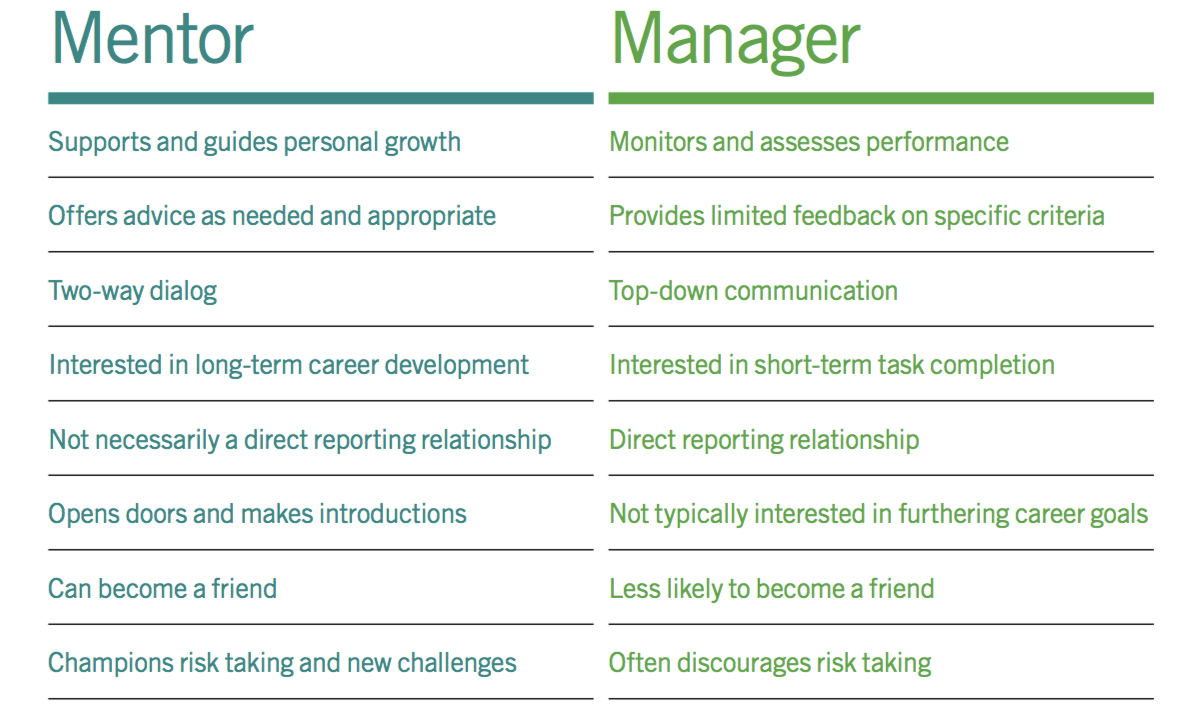 | Mentor | Manager |
|---|---|
| Supports and guides personal growth | Monitors and assesses performance |
| Offers advice as needed and appropriate | Provides limited feedback on specific criteria |
| Two-way dialog | Top-down communication |
| Interested in long-term career development | Interested in short-term task completion |
| Not necessarily a direct reporting relationship | Direct reporting relationship |
| Opens doors and makes introductions | Not typically interested in furthering career goals |
| Can become a friend | Less likely to become a friend |
| Champions risk taking and new challenges | Often discourages risk taking |